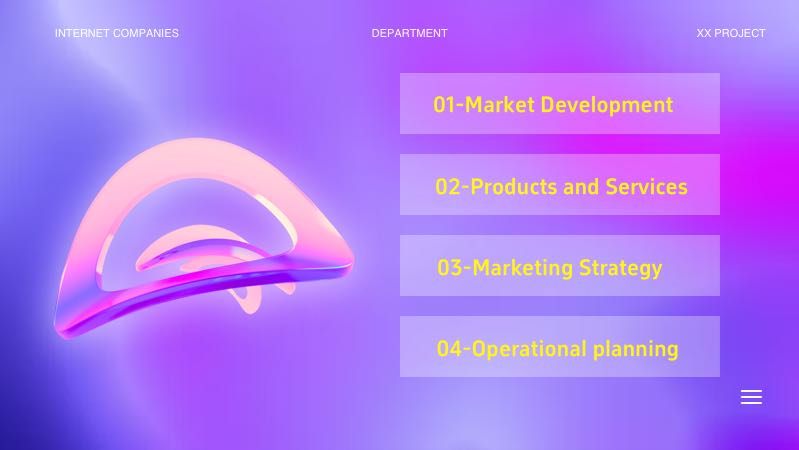 INTERNET COMPANIES

DEPARTMENT

XX PROJECT

01-Market Development

02-Products and Services

03-Marketing Strategy

04-Operational planning